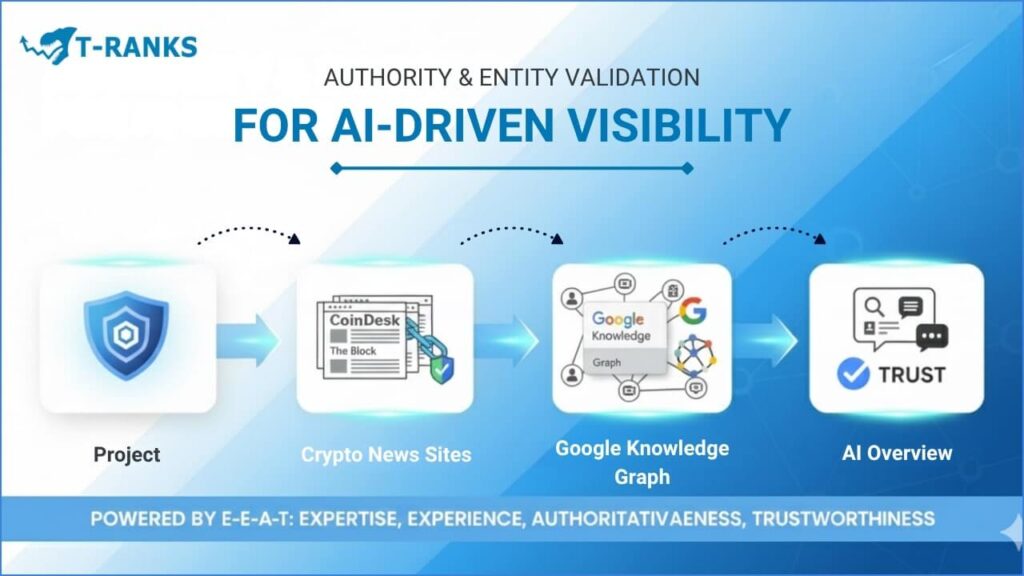 T-RANKS

AUTHORITY & ENTITY VALIDATION

FOR AI-DRIVEN VISIBILITY

CoinDesk
The Block

Google
Knowledge
Graph

TRUST

Project

Crypto News Sites

Google Knowledge Graph

AI Overview

POWERED BY E-E-A-T: EXPERTISE, EXPERIENCE, AUTHORITATIVAENESS, TRUSTWORTHINESS